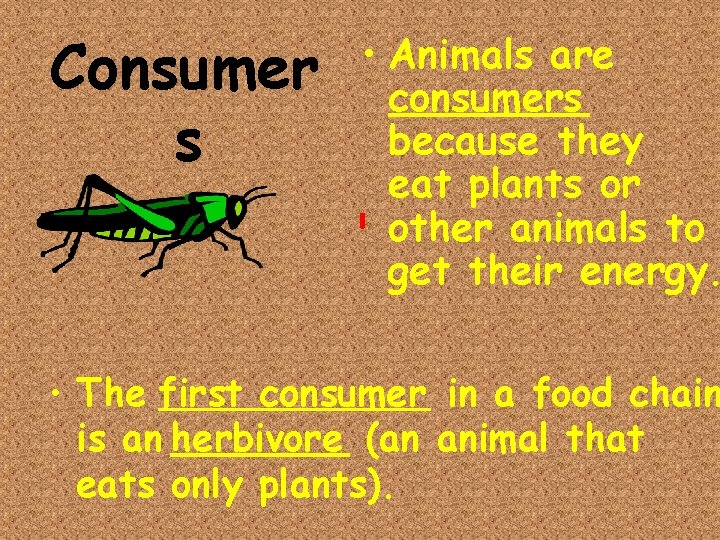 Consumers

• Animals are consumers because they eat plants or other animals to get their energy.

• The first consumer in a food chain is an herbivore (an animal that eats only plants).